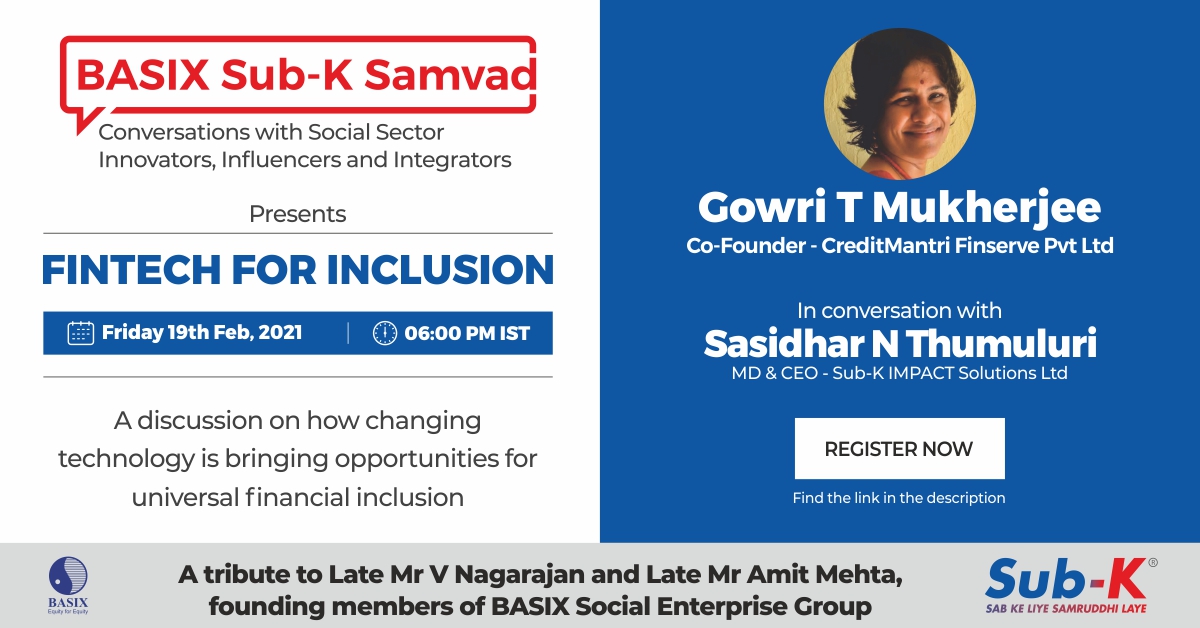 BASIX Sub-K Samvad
Conversations with Social Sector Innovators, Influencers and Integrators

Presents

FINTECH FOR INCLUSION

Friday 19th Feb, 2021 | 06:00 PM IST

A discussion on how changing technology is bringing opportunities for universal financial inclusion

Gowri T Mukherjee
Co-Founder - CreditMantri Finserve Pvt Ltd

In conversation with
Sasidhar N Thumuluri
MD & CEO - Sub-K IMPACT Solutions Ltd

REGISTER NOW

Find the link in the description

BASIX
Equity for Equity

A tribute to Late Mr V Nagarajan and Late Mr Amit Mehta, founding members of BASIX Social Enterprise Group

Sub-K®
SAB KE LIYE SAMRUDDHI LAYE